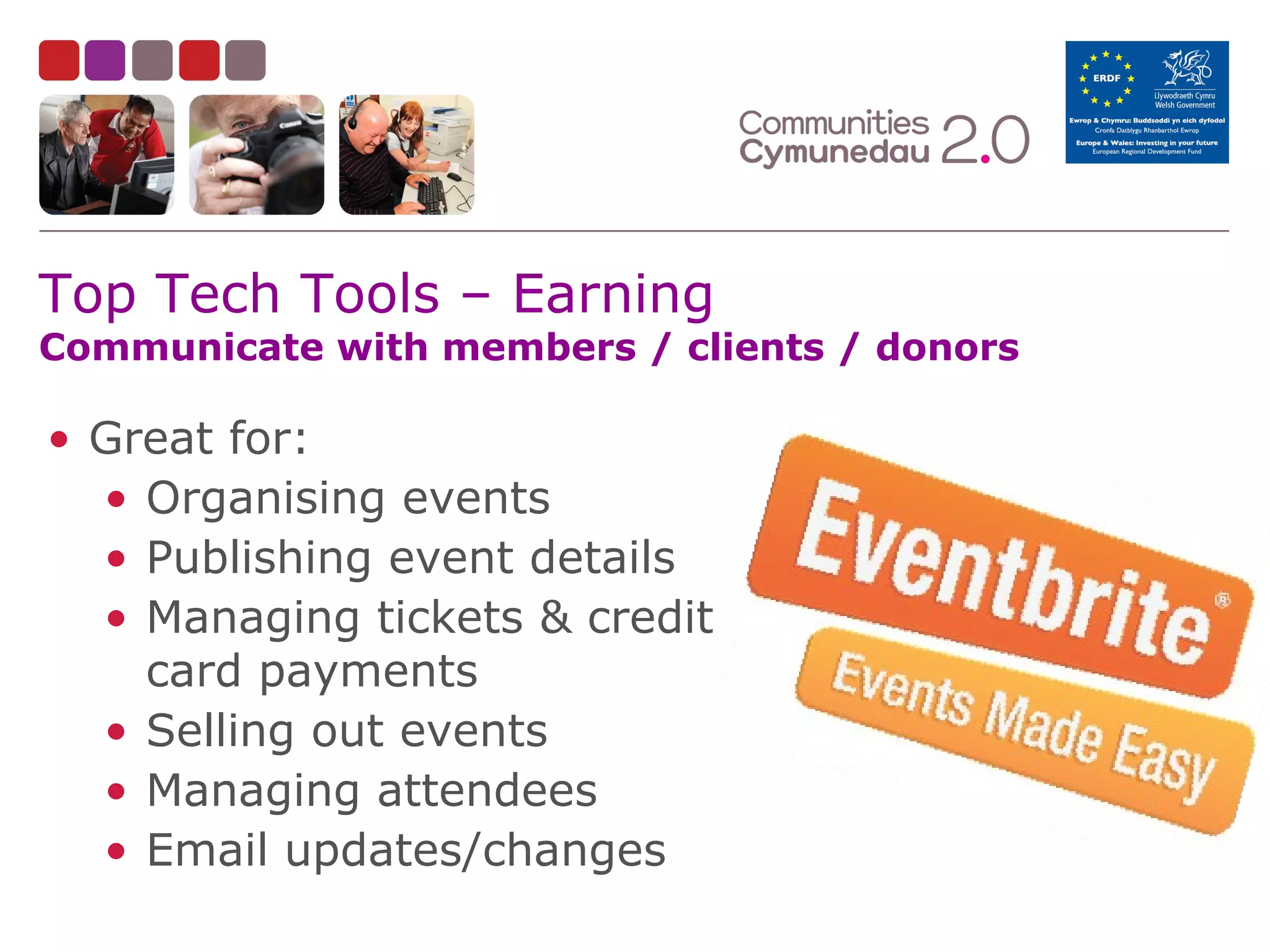 Communities Cymunedau 2.0

ERDF

Llywodraeth Cymru Welsh Government

Ewrop & Chymru: Buddsoddi yn eich dyfodol
Cronfa Datblygu Rhanbarthol Ewrop
Europe & Wales: Investing in your future
European Regional Development Fund

Top Tech Tools – Earning
Communicate with members / clients / donors

• Great for:
• Organising events
• Publishing event details
• Managing tickets & credit card payments
• Selling out events
• Managing attendees
• Email updates/changes

Eventbrite®
Events Made Easy